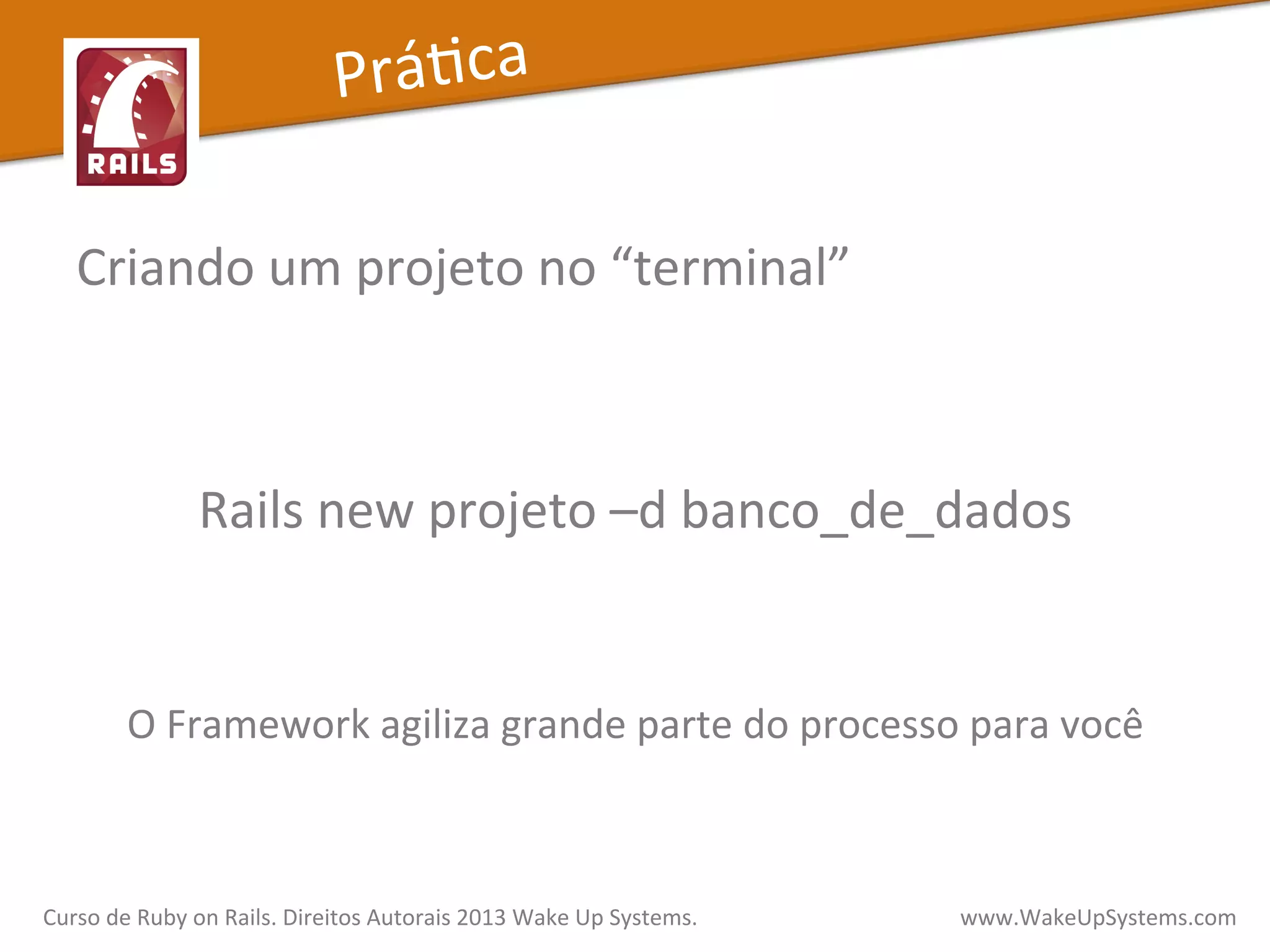 RAILS

Prática

Criando um projeto no “terminal”

Rails new projeto –d banco_de_dados

O Framework agiliza grande parte do processo para você

Curso de Ruby on Rails. Direitos Autorais 2013 Wake Up Systems.

www.WakeUpSystems.com